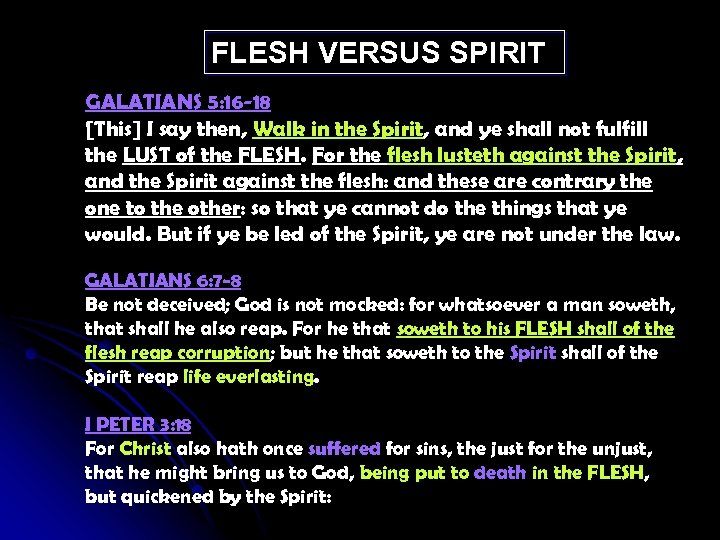 FLESH VERSUS SPIRIT

GALATIANS 5:16-18
[This] I say then, Walk in the Spirit, and ye shall not fulfill the LUST of the FLESH. For the flesh lusteth against the Spirit, and the Spirit against the flesh: and these are contrary the one to the other: so that ye cannot do the things that ye would. But if ye be led of the Spirit, ye are not under the law.

GALATIANS 6:7-8
Be not deceived; God is not mocked: for whatsoever a man soweth, that shall he also reap. For he that soweth to his FLESH shall of the flesh reap corruption; but he that soweth to the Spirit shall of the Spirit reap life everlasting.

I PETER 3:18
For Christ also hath once suffered for sins, the just for the unjust, that he might bring us to God, being put to death in the FLESH, but quickened by the Spirit: